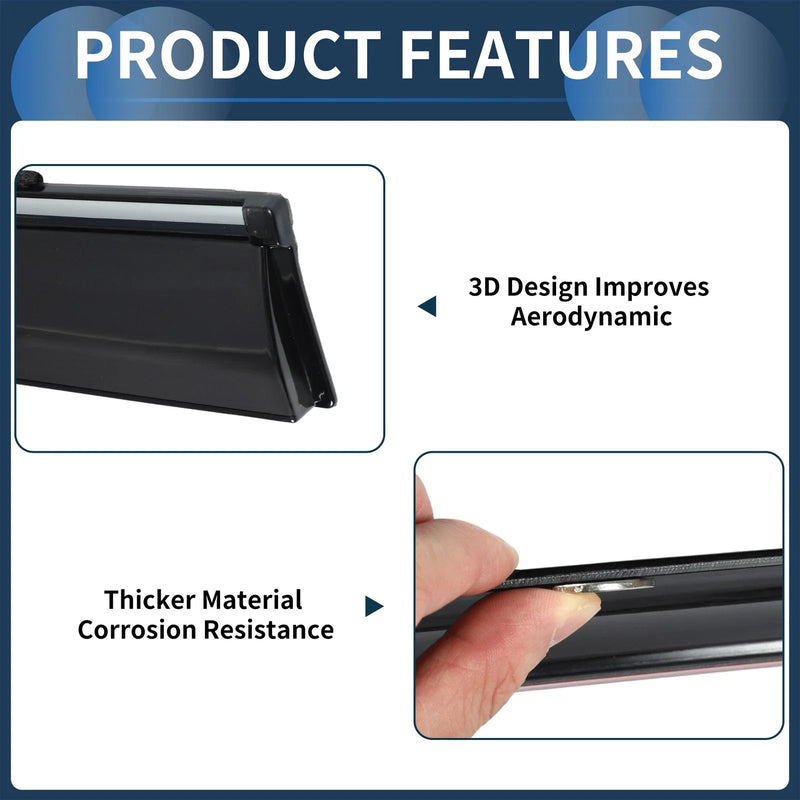 PRODUCT FEATURES

3D Design Improves Aerodynamic

Thicker Material Corrosion Resistance